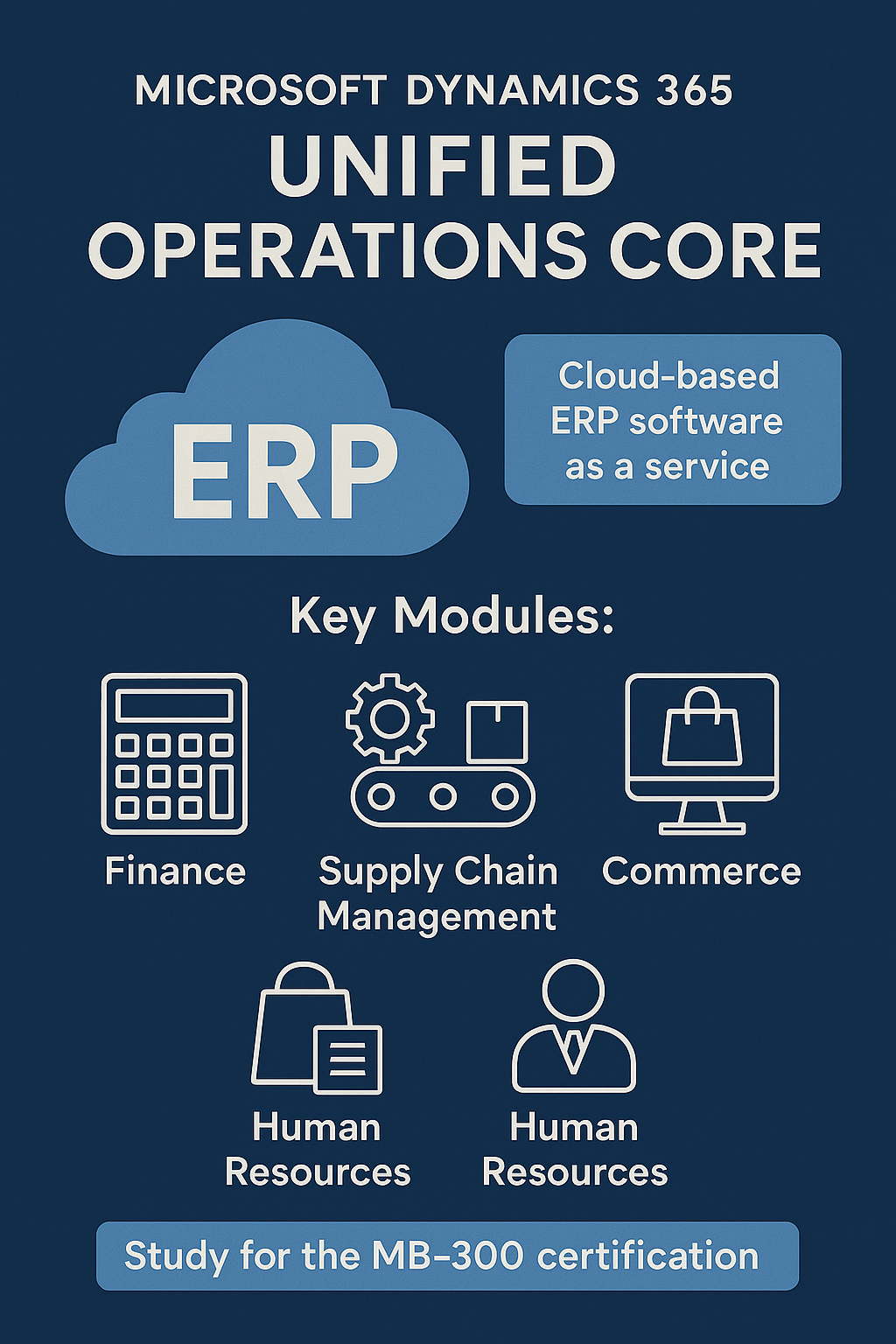 MICROSOFT DYNAMICS 365
UNIFIED
OPERATIONS CORE

ERP

Cloud-based ERP software as a service

Key Modules:

Finance

Supply Chain Management

Commerce

Human Resources

Human Resources

Study for the MB-300 certification